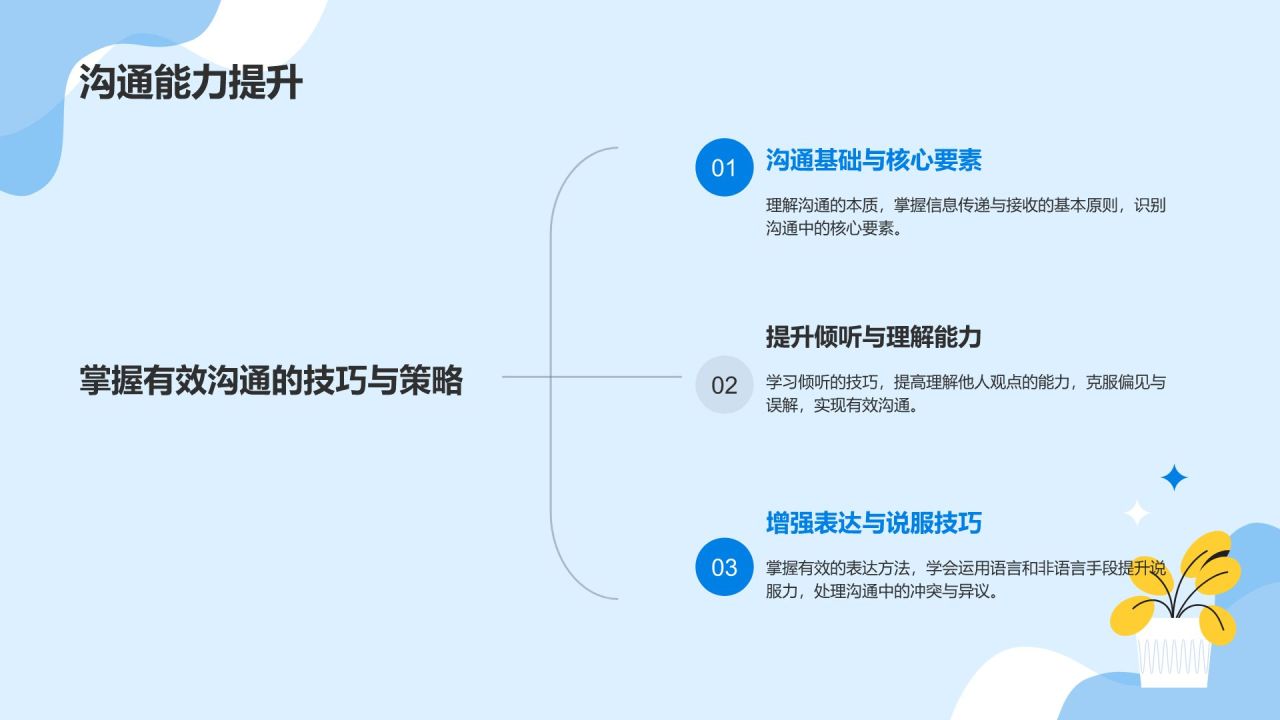 沟通能力提升

掌握有效沟通的技巧与策略

01 沟通基础与核心要素

理解沟通的本质，掌握信息传递与接收的基本原则，识别沟通中的核心要素。

02 提升倾听与理解能力

学习倾听的技巧，提高理解他人观点的能力，克服偏见与误解，实现有效沟通。

03 增强表达与说服技巧

掌握有效的表达方法，学会运用语言和非语言手段提升说服力，处理沟通中的冲突与异议。